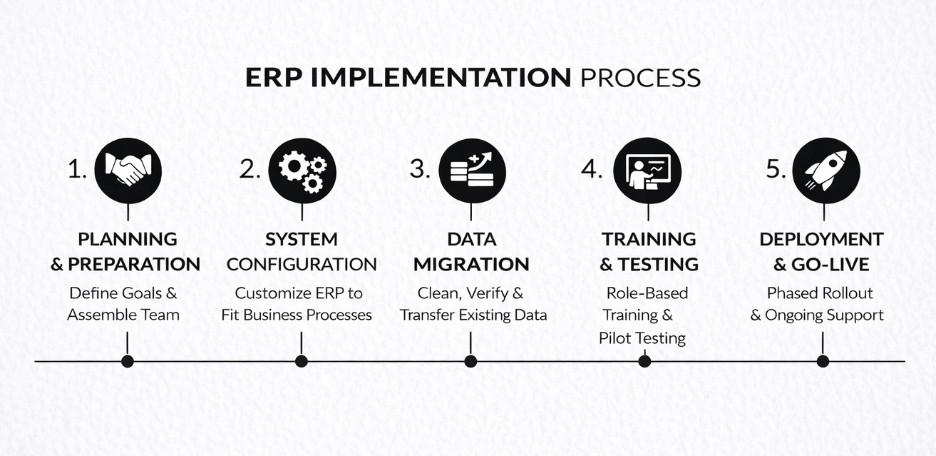 ERP IMPLEMENTATION PROCESS

1.

PLANNING & PREPARATION

Define Goals & Assemble Team

2.

SYSTEM CONFIGURATION

Customize ERP to Fit Business Processes

3.

DATA MIGRATION

Clean, Verify & Transfer Existing Data

4.

TRAINING & TESTING

Role-Based Training & Pilot Testing

5.

DEPLOYMENT & GO-LIVE

Phased Rollout & Ongoing Support